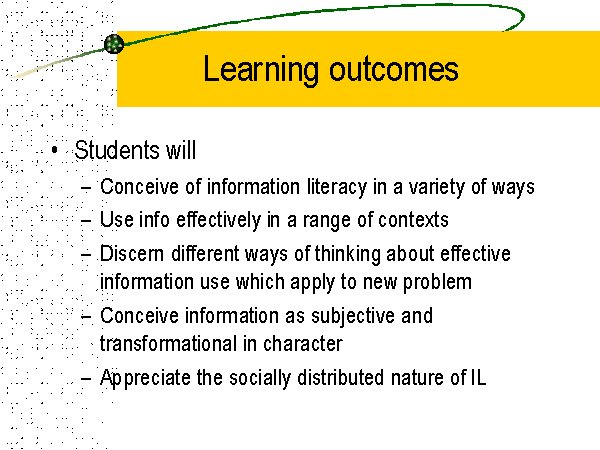 Learning outcomes

• Students will
– Conceive of information literacy in a variety of ways
– Use info effectively in a range of contexts
– Discern different ways of thinking about effective information use which apply to new problem
– Conceive information as subjective and transformational in character
– Appreciate the socially distributed nature of IL